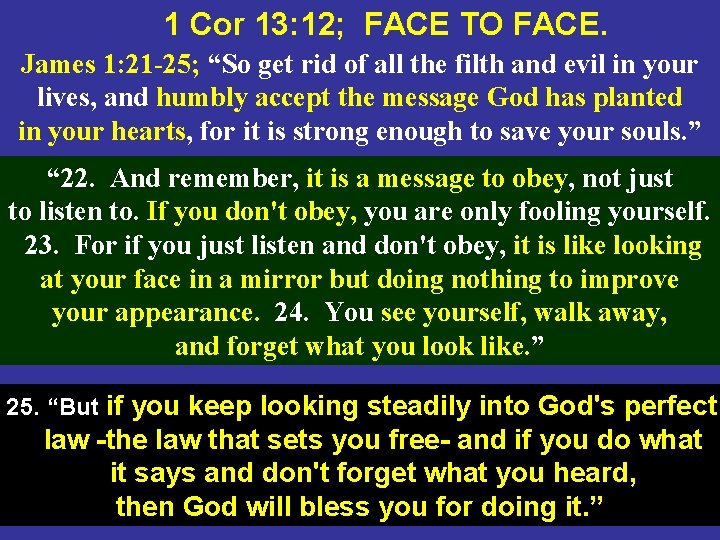 1 Cor 13:12; FACE TO FACE.

James 1:21-25; “So get rid of all the filth and evil in your lives, and humbly accept the message God has planted in your hearts, for it is strong enough to save your souls.”

“22. And remember, it is a message to obey, not just to listen to. If you don't obey, you are only fooling yourself. 23. For if you just listen and don't obey, it is like looking at your face in a mirror but doing nothing to improve your appearance. 24. You see yourself, walk away, and forget what you look like.”

25. “But if you keep looking steadily into God's perfect law -the law that sets you free- and if you do what it says and don't forget what you heard, then God will bless you for doing it.”